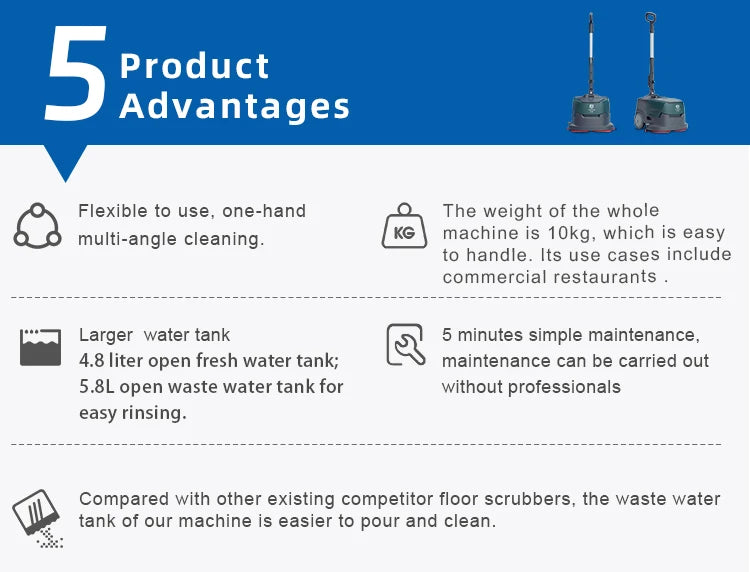 5 Product Advantages

Flexible to use, one-hand multi-angle cleaning.

KG

The weight of the whole machine is 10kg, which is easy to handle. Its use cases include commercial restaurants .

Larger water tank
4.8 liter open fresh water tank;
5.8L open waste water tank for easy rinsing.

5 minutes simple maintenance, maintenance can be carried out without professionals

Compared with other existing competitor floor scrubbers, the waste water tank of our machine is easier to pour and clean.